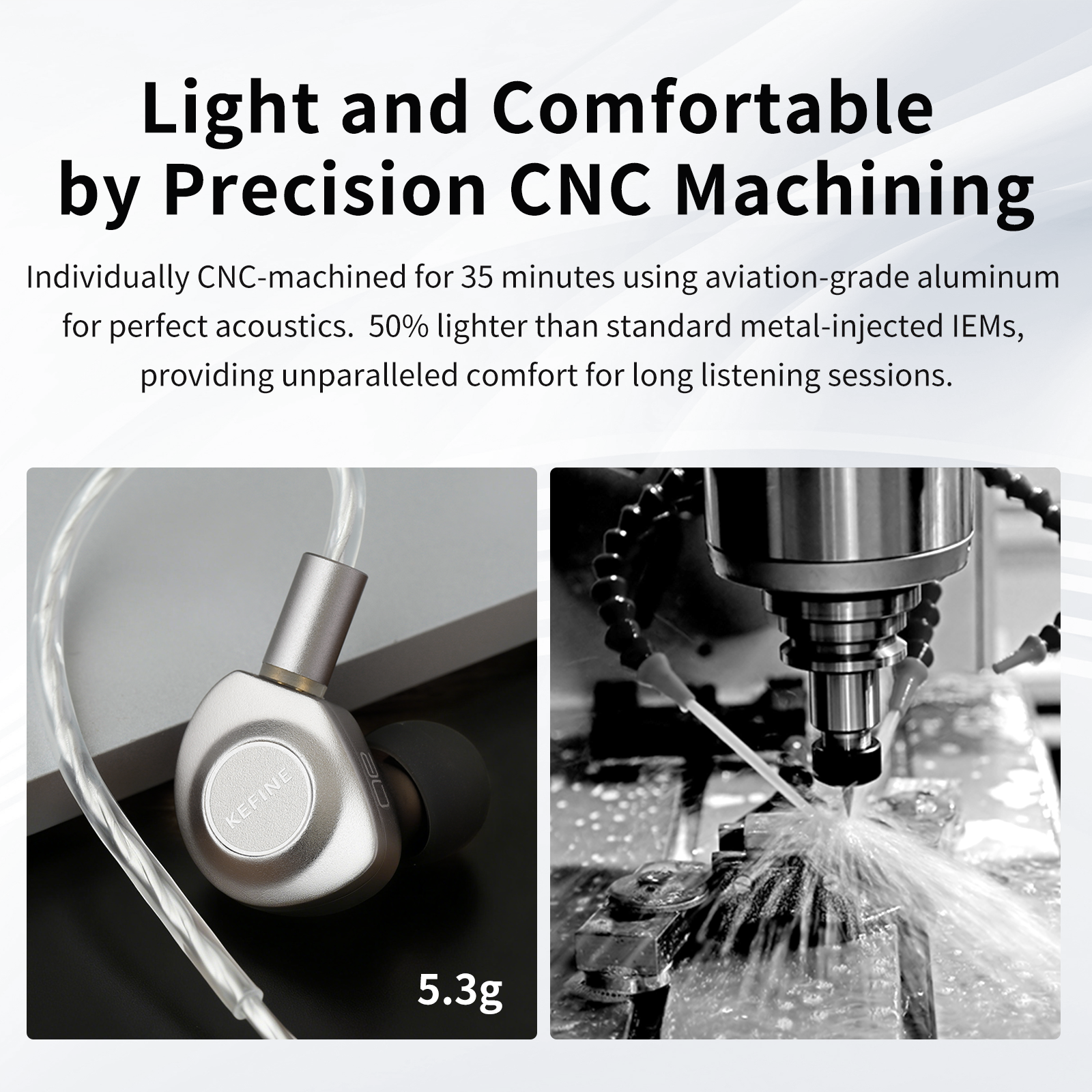 Light and Comfortable by Precision CNC Machining

Individually CNC-machined for 35 minutes using aviation-grade aluminum for perfect acoustics. 50% lighter than standard metal-injected IEMs, providing unparalleled comfort for long listening sessions.

KEFINE

5.3g